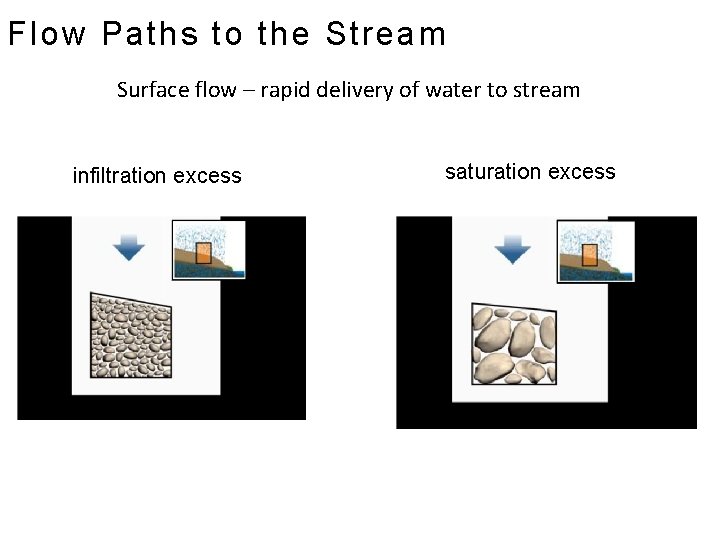 Flow Paths to the Stream

Surface flow – rapid delivery of water to stream

infiltration excess

saturation excess